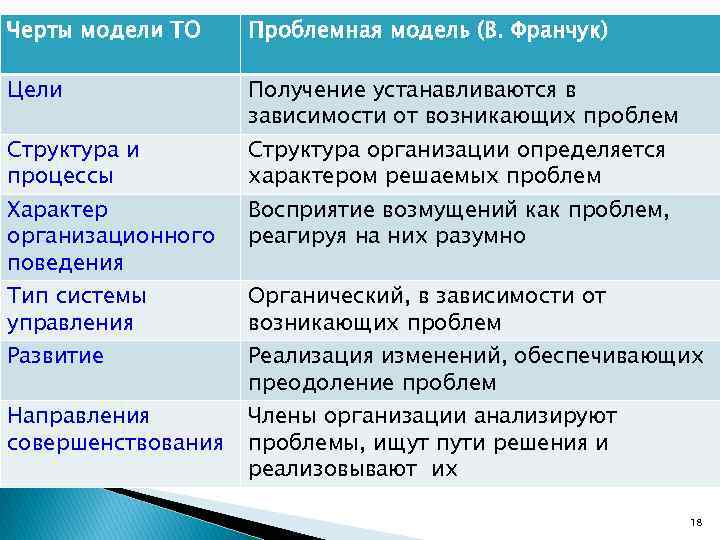 | Черты модели ТО | Проблемная модель (В. Франчук) |
|---|---|
| Цели | Получение устанавливаются в зависимости от возникающих проблем |
| Структура и процессы | Структура организации определяется характером решаемых проблем |
| Характер организационного поведения | Восприятие возмущений как проблем, реагируя на них разумно |
| Тип системы управления | Органический, в зависимости от возникающих проблем |
| Развитие | Реализация изменений, обеспечивающих преодоление проблем |
| Направления совершенствования | Члены организации анализируют проблемы, ищут пути решения и реализовывают их |

18